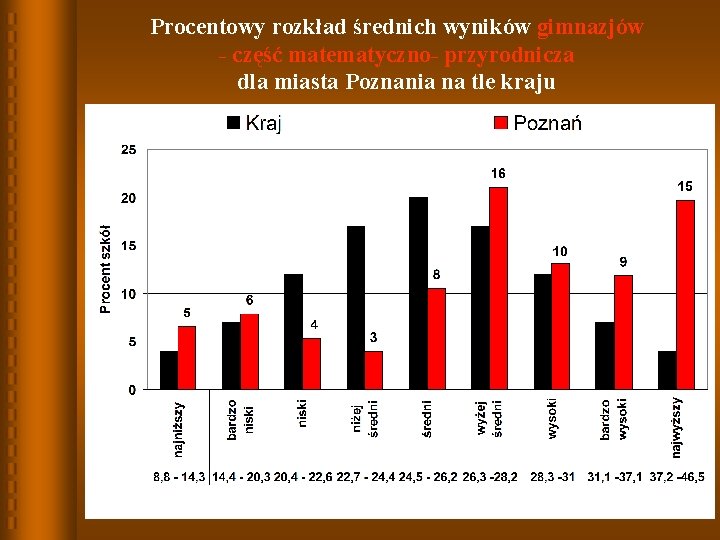 Procentowy rozkład średnich wyników gimnazjów - część matematyczno- przyrodnicza dla miasta Poznania na tle kraju

Kraj
Poznań

Procent szkół

25
20
15
10
5
0

5
6
4
3
8
16
10
9
15

najniższy
bardzo niski
niski
niżej średni
średni
wyżej średni
wysoki
bardzo wysoki
najwyższy

8,8 - 14,3
14,4 - 20,3
20,4 - 22,6
22,7 - 24,4
24,5 - 26,2
26,3 -28,2
28,3 -31
31,1 -37,1
37,2 -46,5